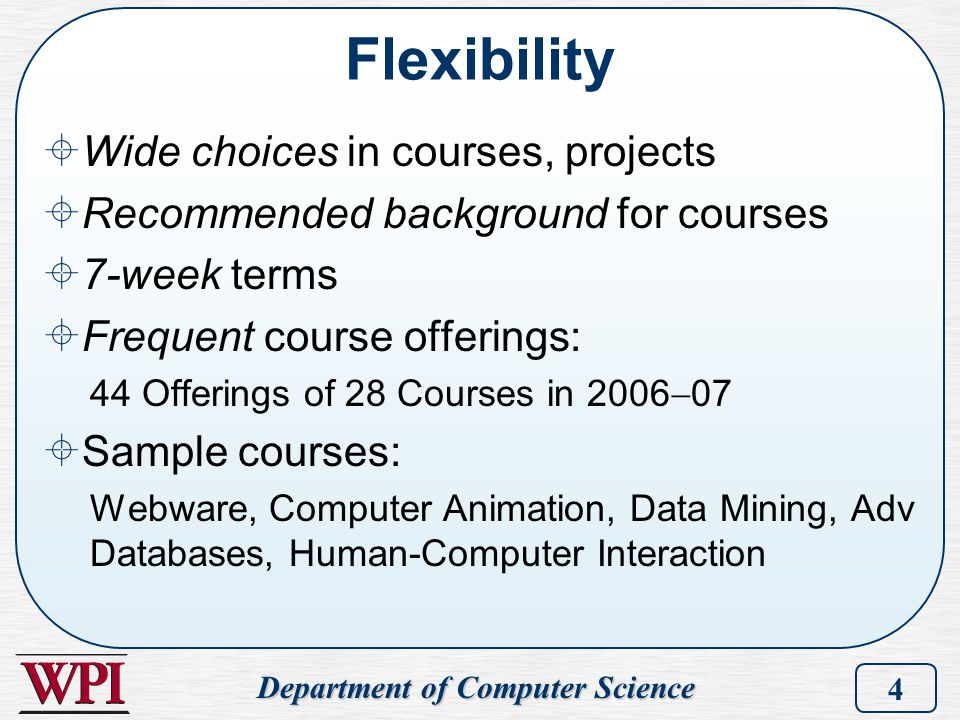 Flexibility

Wide choices in courses, projects

Recommended background for courses

7-week terms

Frequent course offerings:

44 Offerings of 28 Courses in 2006–07

Sample courses:

Webware, Computer Animation, Data Mining, Adv Databases, Human-Computer Interaction

WPI

Department of Computer Science

4